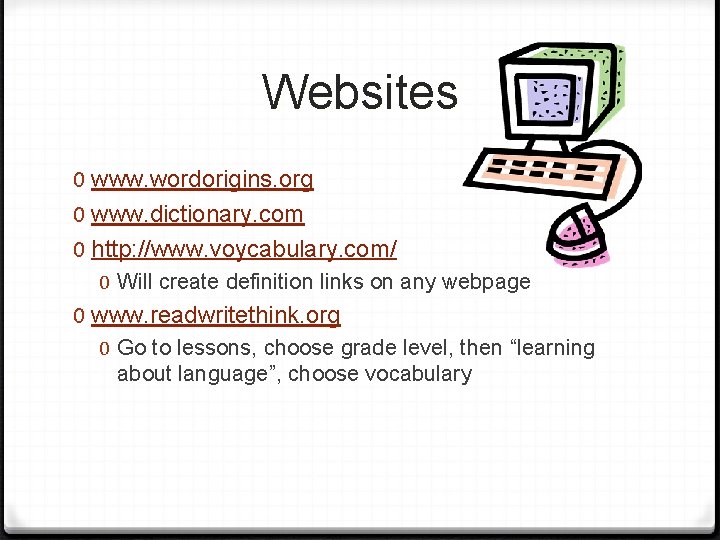 Websites

0 www.wordorigins.org
0 www.dictionary.com
0 http://www.voycabulary.com/
0 Will create definition links on any webpage
0 www.readwritethink.org
0 Go to lessons, choose grade level, then “learning about language”, choose vocabulary